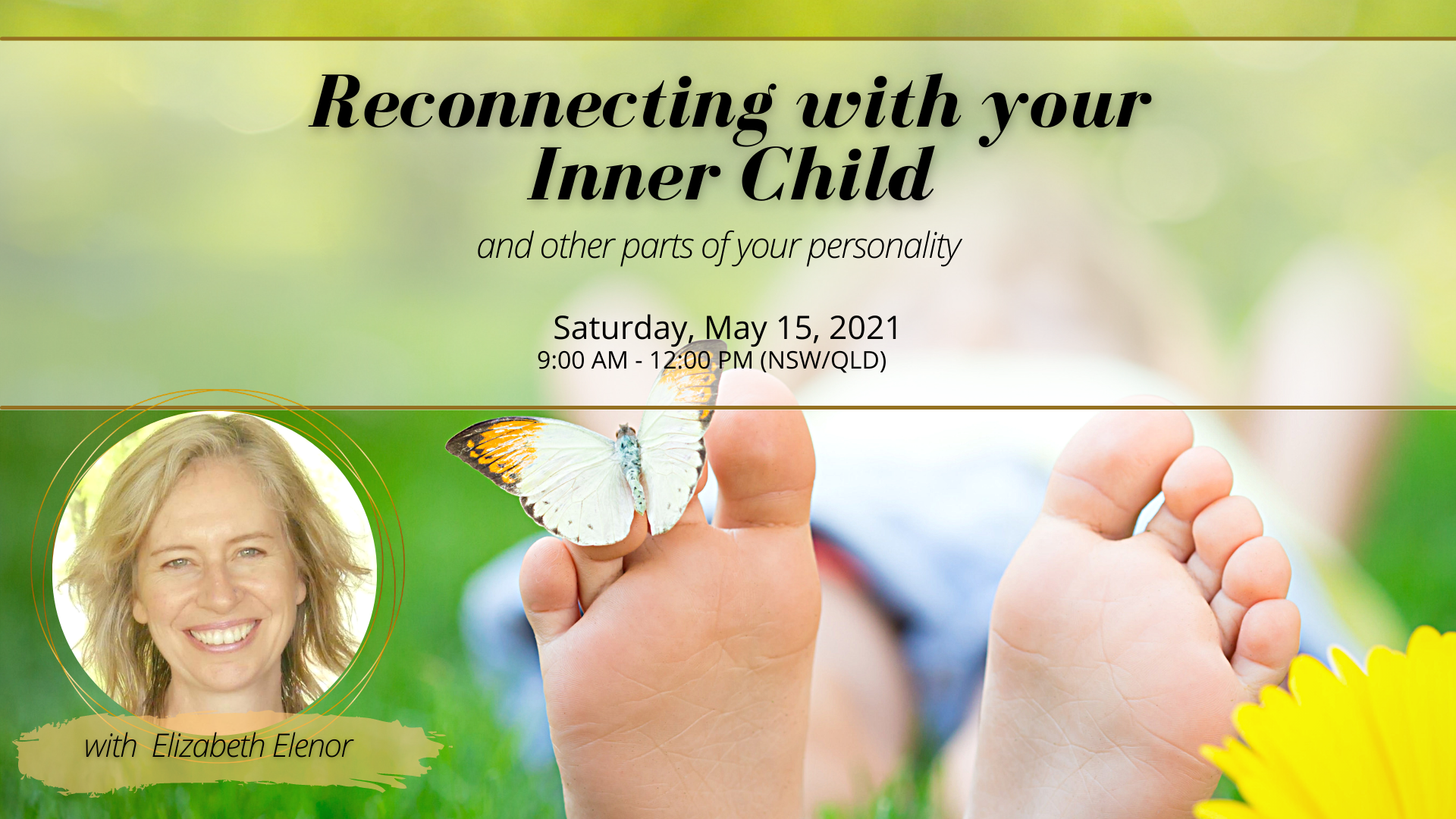 Reconnecting with your Inner Child

and other parts of your personality

Saturday, May 15, 2021
9:00 AM - 12:00 PM (NSW/QLD)

with Elizabeth Elenor